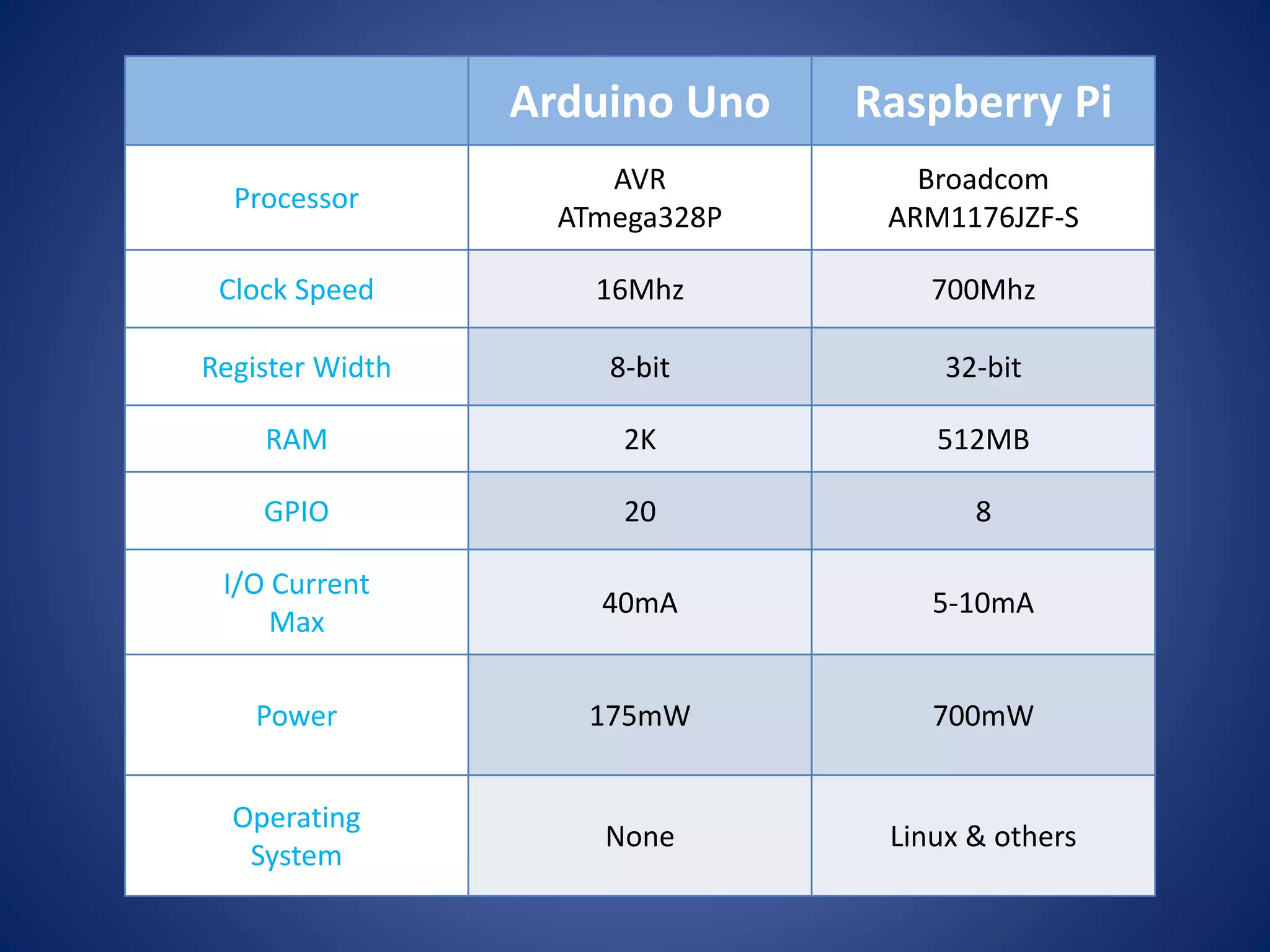 | | Arduino Uno | Raspberry Pi |
|---|---|---|
| Processor | AVR ATmega328P | Broadcom ARM1176JZF-S |
| Clock Speed | 16Mhz | 700Mhz |
| Register Width | 8-bit | 32-bit |
| RAM | 2K | 512MB |
| GPIO | 20 | 8 |
| I/O Current Max | 40mA | 5-10mA |
| Power | 175mW | 700mW |
| Operating System | None | Linux & others |